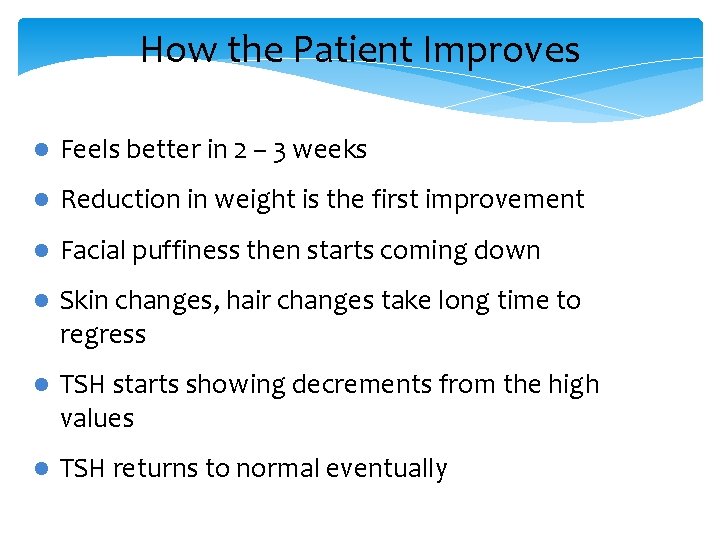 How the Patient Improves

- Feels better in 2 – 3 weeks
- Reduction in weight is the first improvement
- Facial puffiness then starts coming down
- Skin changes, hair changes take long time to regress
- TSH starts showing decrements from the high values
- TSH returns to normal eventually